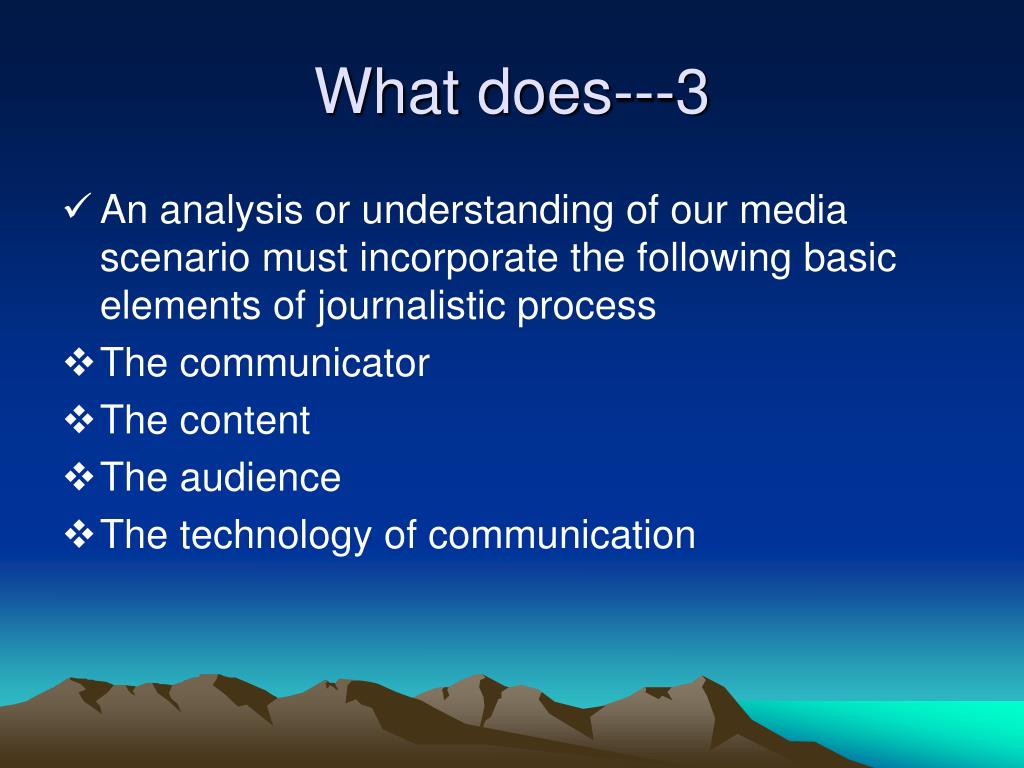 What does---3

✓ An analysis or understanding of our media scenario must incorporate the following basic elements of journalistic process

❖ The communicator

❖ The content

❖ The audience

❖ The technology of communication